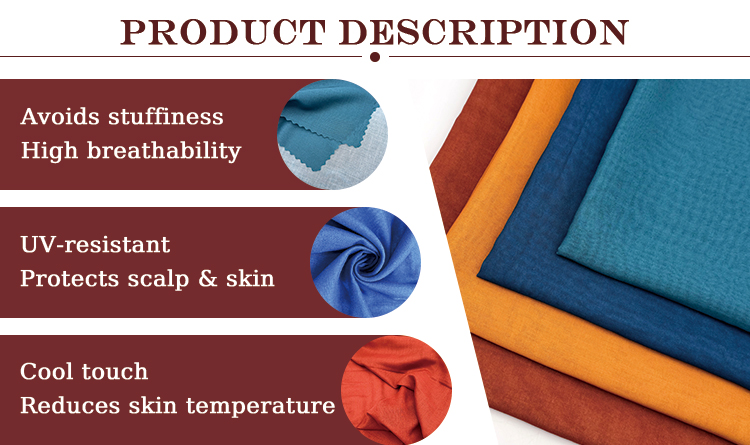 PRODUCT DESCRIPTION

Avoids stuffiness
High breathability

UV-resistant
Protects scalp & skin

Cool touch
Reduces skin temperature